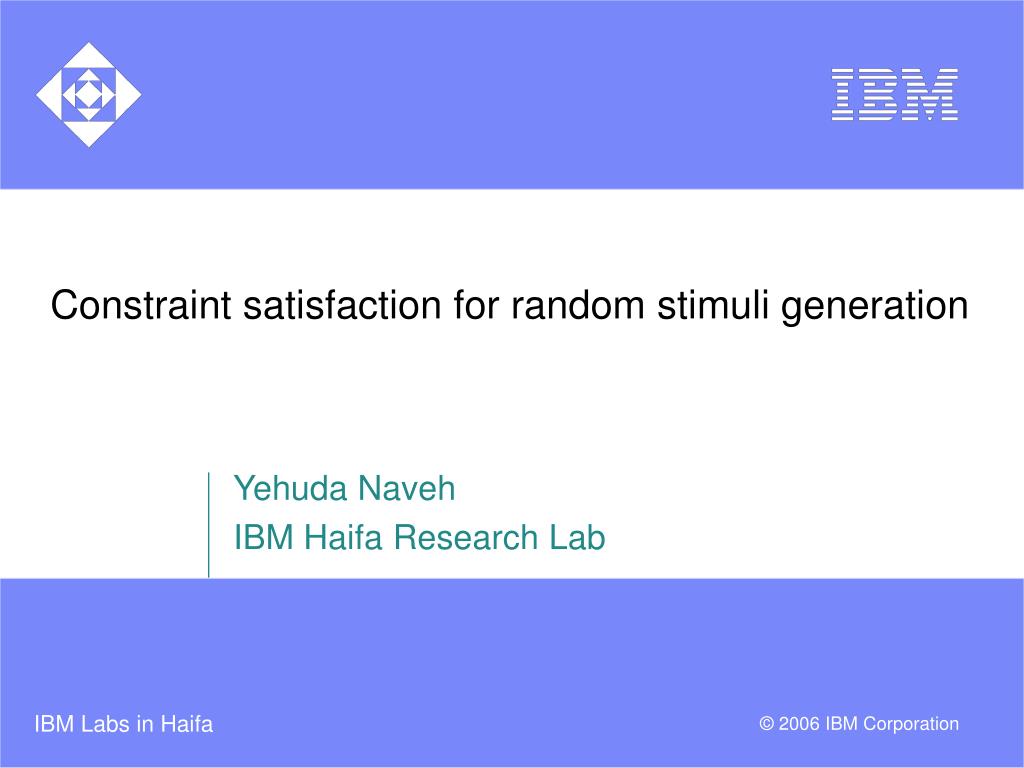 IBM

Constraint satisfaction for random stimuli generation

Yehuda Naveh
IBM Haifa Research Lab

IBM Labs in Haifa

© 2006 IBM Corporation